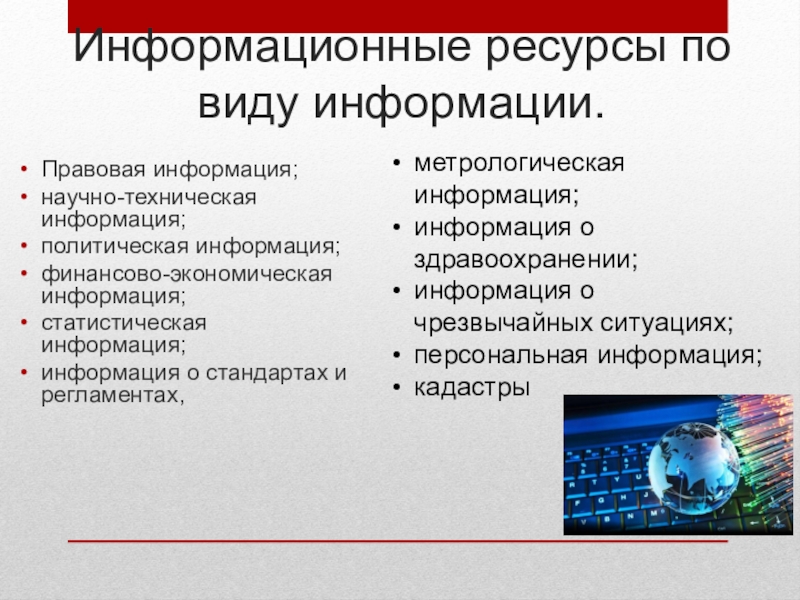 Информационные ресурсы по виду информации.

• Правовая информация;
• научно-техническая информация;
• политическая информация;
• финансово-экономическая информация;
• статистическая информация;
• информация о стандартах и регламентах,

• метрологическая информация;
• информация о здравоохранении;
• информация о чрезвычайных ситуациях;
• персональная информация;
• кадастры